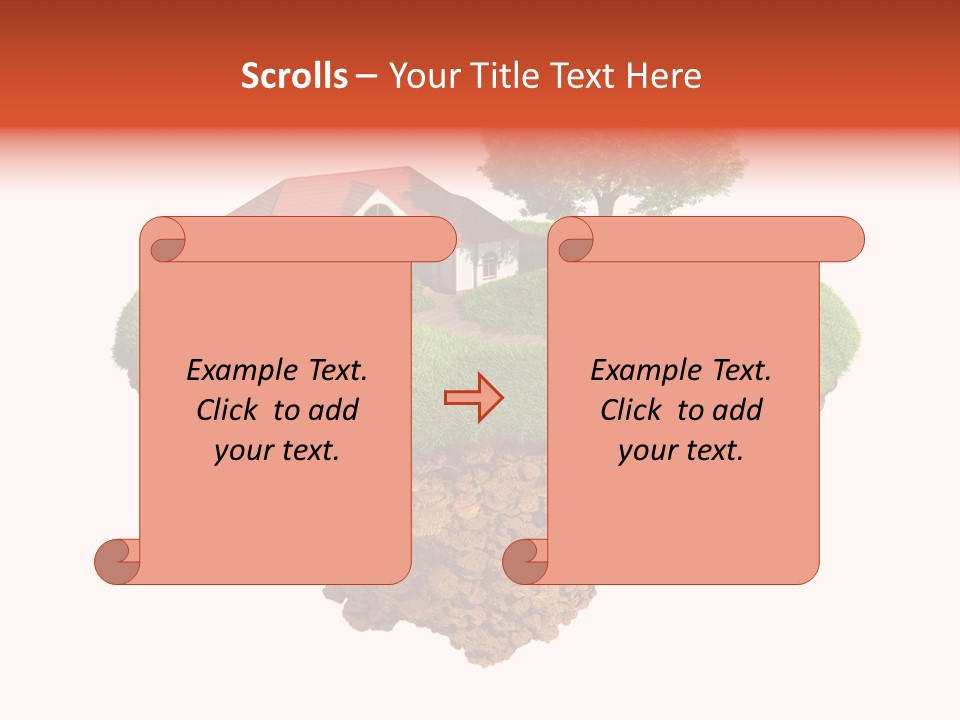 Scrolls – Your Title Text Here

Example Text. Click to add your text.

Example Text. Click to add your text.